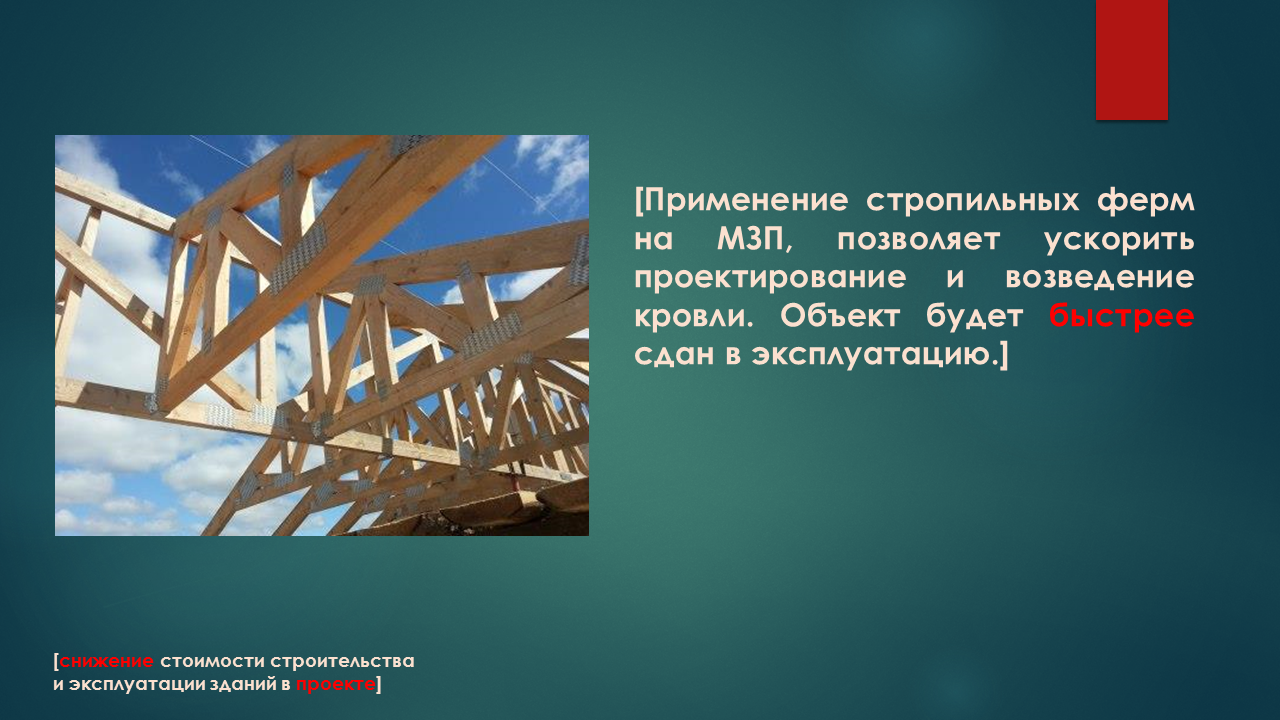 [Применение стропильных ферм на МЗП, позволяет ускорить проектирование и возведение кровли. Объект будет быстрее сдан в эксплуатацию.]

[снижение стоимости строительства и эксплуатации зданий в проекте]